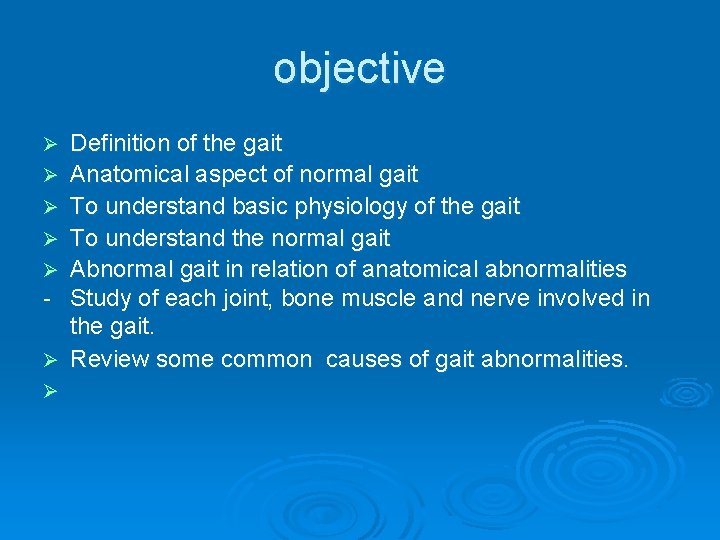 objective

➢ Definition of the gait
➢ Anatomical aspect of normal gait
➢ To understand basic physiology of the gait
➢ To understand the normal gait
➢ Abnormal gait in relation of anatomical abnormalities
- Study of each joint, bone muscle and nerve involved in the gait.
➢ Review some common causes of gait abnormalities.
➢